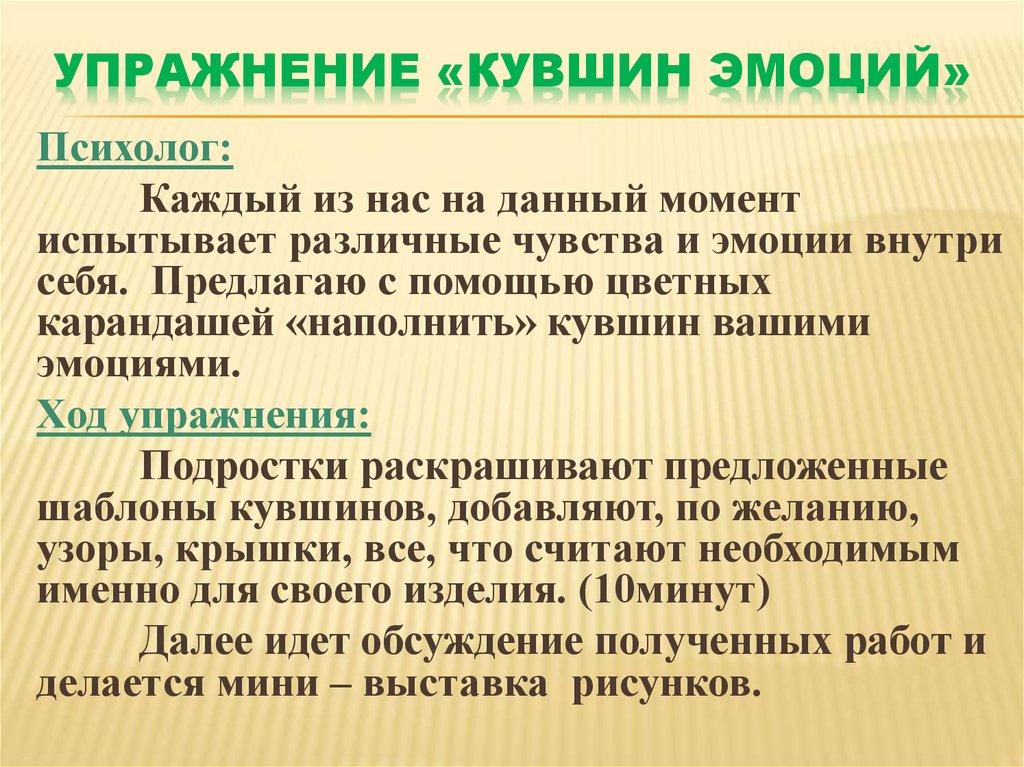 УПРАЖНЕНИЕ «КУВШИН ЭМОЦИЙ»

Психолог:

Каждый из нас на данный момент испытывает различные чувства и эмоции внутри себя. Предлагаю с помощью цветных карандашей «наполнить» кувшин вашими эмоциями.

Ход упражнения:

Подростки раскрашивают предложенные шаблоны кувшинов, добавляют, по желанию, узоры, крышки, все, что считают необходимым именно для своего изделия. (10минут)

Далее идет обсуждение полученных работ и делается мини – выставка рисунков.